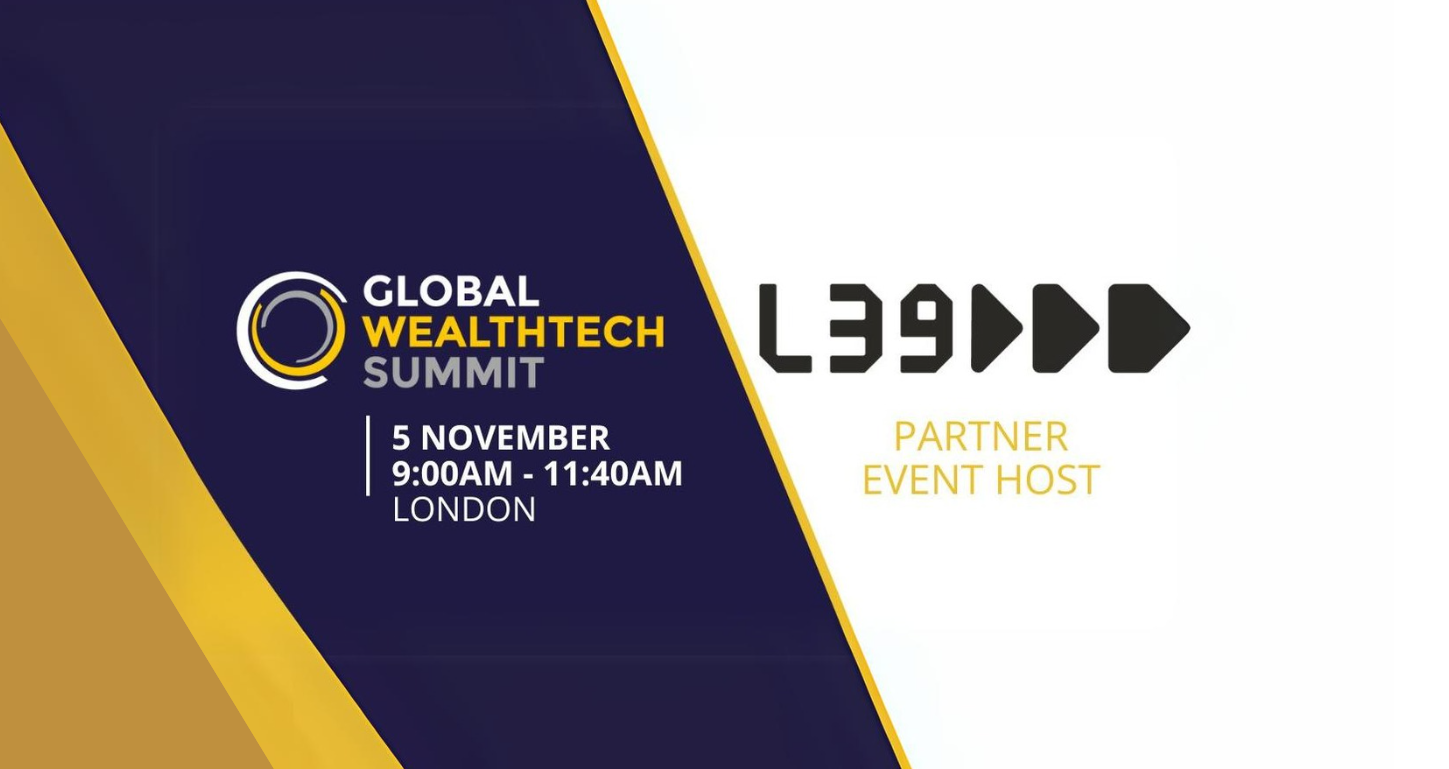 GLOBAL
WEALTHTECH
SUMMIT

5 NOVEMBER
9:00AM - 11:40AM
LONDON

L39

PARTNER
EVENT HOST